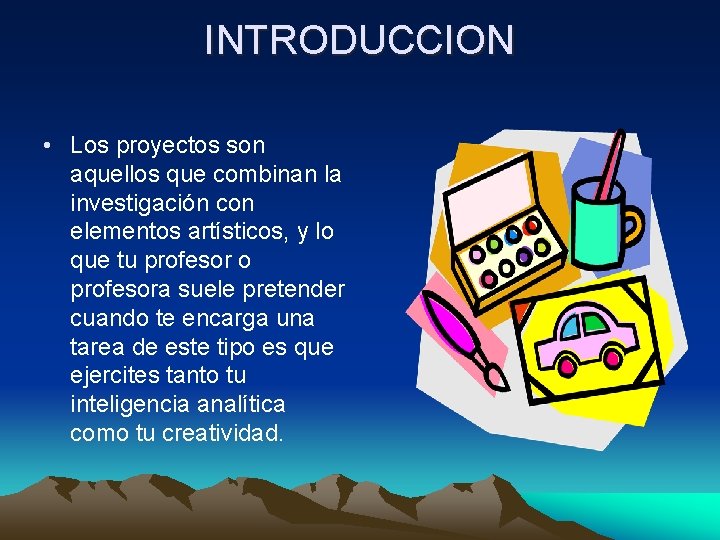 INTRODUCCION

• Los proyectos son aquellos que combinan la investigación con elementos artísticos, y lo que tu profesor o profesora suele pretender cuando te encarga una tarea de este tipo es que ejercites tanto tu inteligencia analítica como tu creatividad.